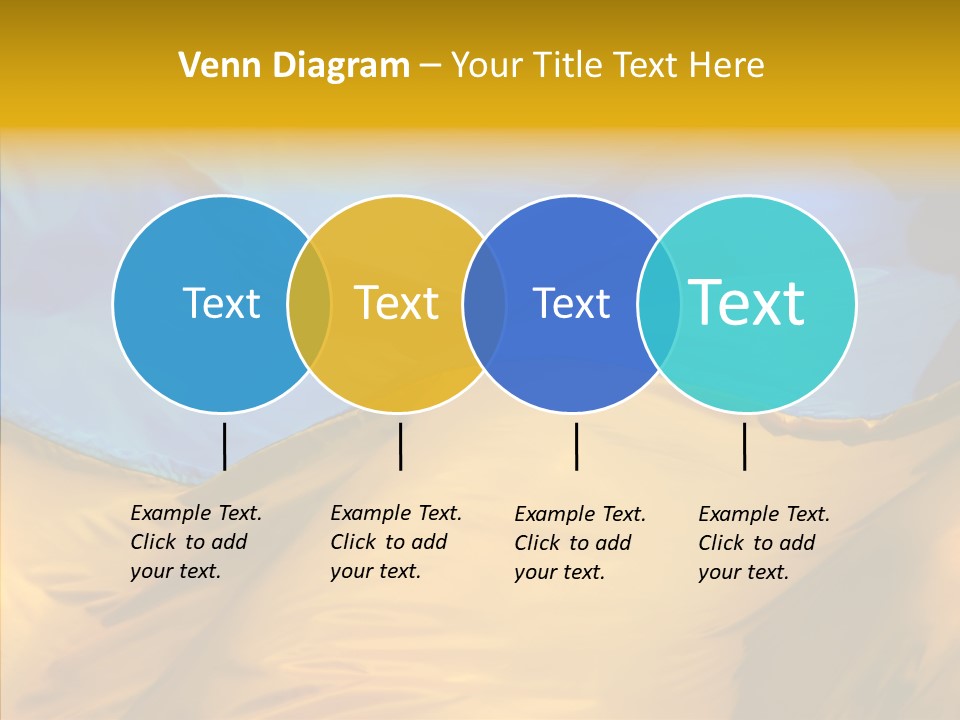 Venn Diagram – Your Title Text Here

Text

Text

Text

Text

Example Text. Click to add your text.

Example Text. Click to add your text.

Example Text. Click to add your text.

Example Text. Click to add your text.